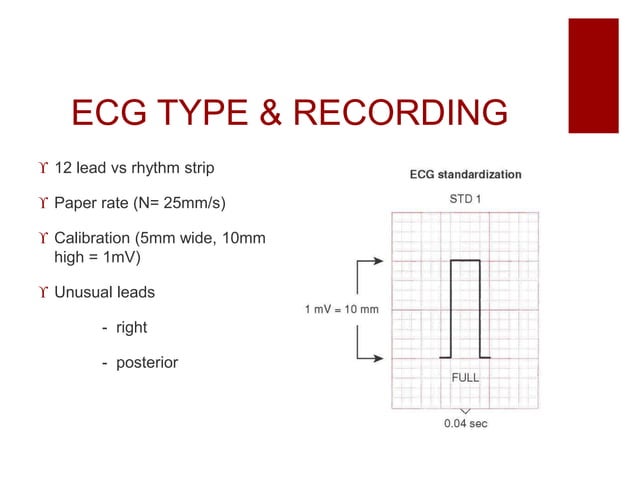 ECG TYPE & RECORDING

ϒ 12 lead vs rhythm strip

ϒ Paper rate (N= 25mm/s)

ϒ Calibration (5mm wide, 10mm high = 1mV)

ϒ Unusual leads

- right

- posterior

ECG standardization

STD 1

1 mV = 10 mm

FULL

0.04 sec